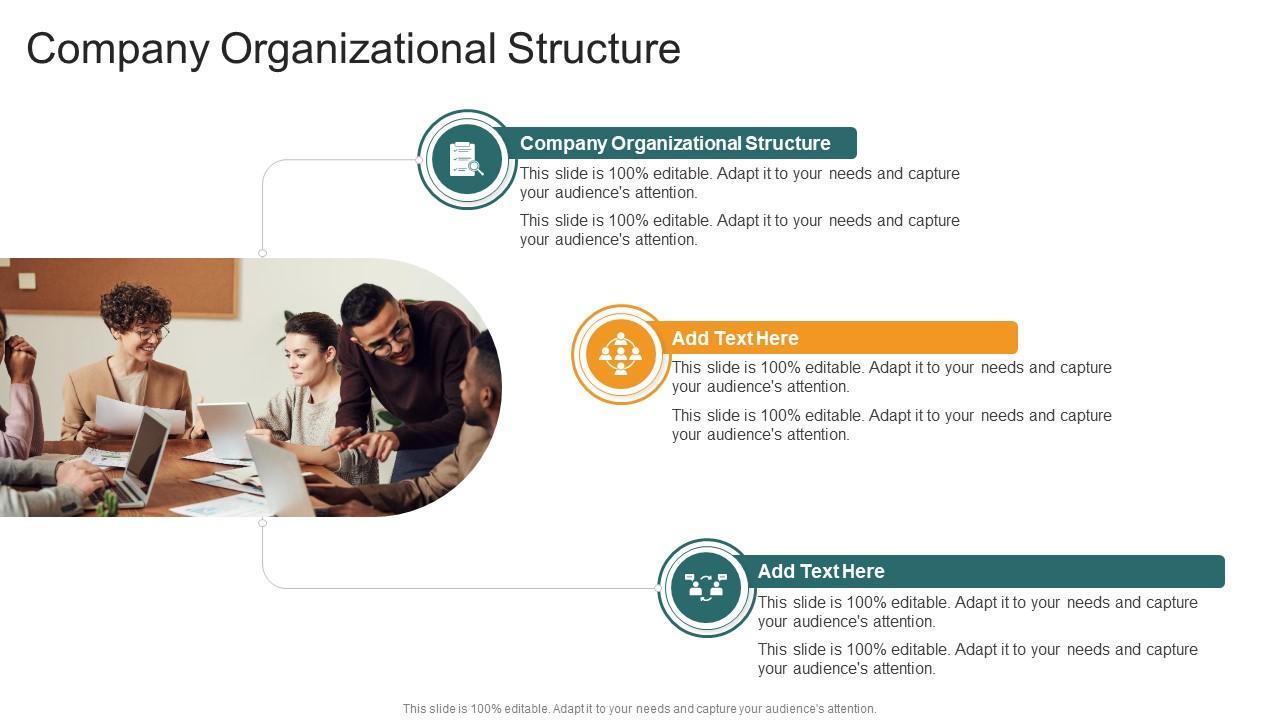 Company Organizational Structure

Company Organizational Structure

This slide is 100% editable. Adapt it to your needs and capture your audience's attention.

This slide is 100% editable. Adapt it to your needs and capture your audience's attention.

Add Text Here

This slide is 100% editable. Adapt it to your needs and capture your audience's attention.

This slide is 100% editable. Adapt it to your needs and capture your audience's attention.

Add Text Here

This slide is 100% editable. Adapt it to your needs and capture your audience's attention.

This slide is 100% editable. Adapt it to your needs and capture your audience's attention.

This slide is 100% editable. Adapt it to your needs and capture your audience's attention.